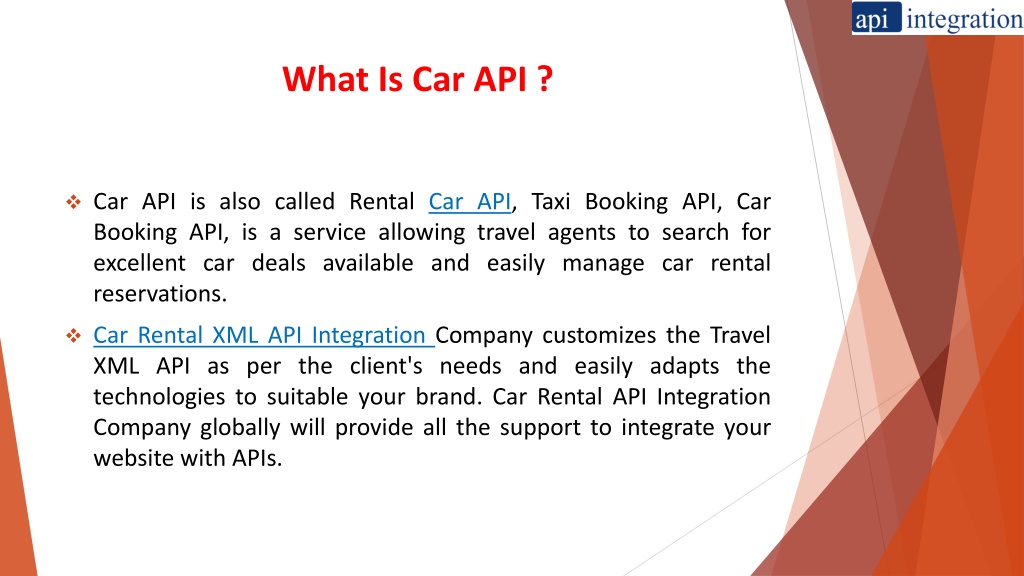 api integration

What Is Car API ?

❖ Car API is also called Rental Car API, Taxi Booking API, Car Booking API, is a service allowing travel agents to search for excellent car deals available and easily manage car rental reservations.

❖ Car Rental XML API Integration Company customizes the Travel XML API as per the client's needs and easily adapts the technologies to suitable your brand. Car Rental API Integration Company globally will provide all the support to integrate your website with APIs.